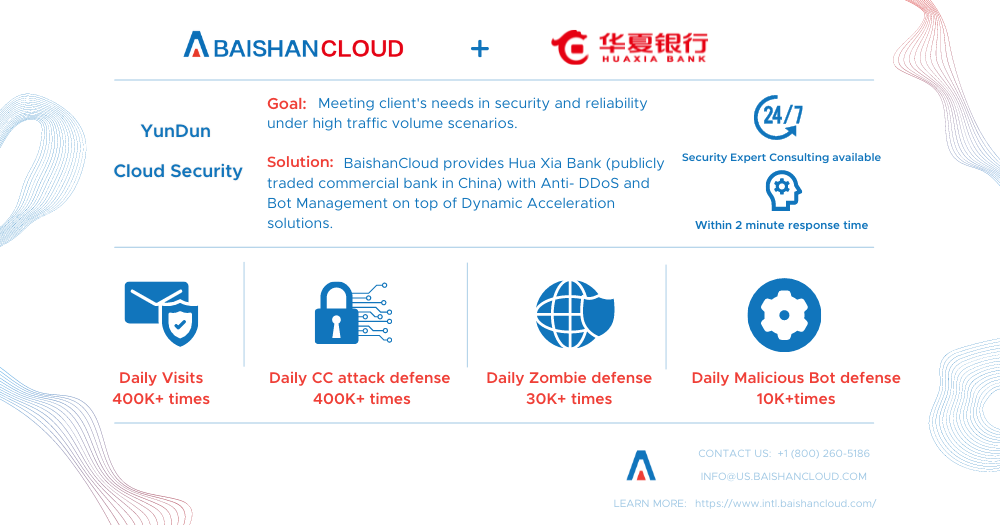 BAISHANCLOUD + 华夏银行 HUAXIA BANK

YunDun

Cloud Security

Goal: Meeting client's needs in security and reliability under high traffic volume scenarios.

Solution: BaishanCloud provides Hua Xia Bank (publicly traded commercial bank in China) with Anti- DDoS and Bot Management on top of Dynamic Acceleration solutions.

24/7

Security Expert Consulting available

Within 2 minute response time

Daily Visits
400K+ times

Daily CC attack defense
400K+ times

Daily Zombie defense
30K+ times

Daily Malicious Bot defense
10K+times

CONTACT US: +1 (800) 260-5186

INFO@US.BAISHANCLOUD.COM

LEARN MORE: https://www.intl.baishancloud.com/